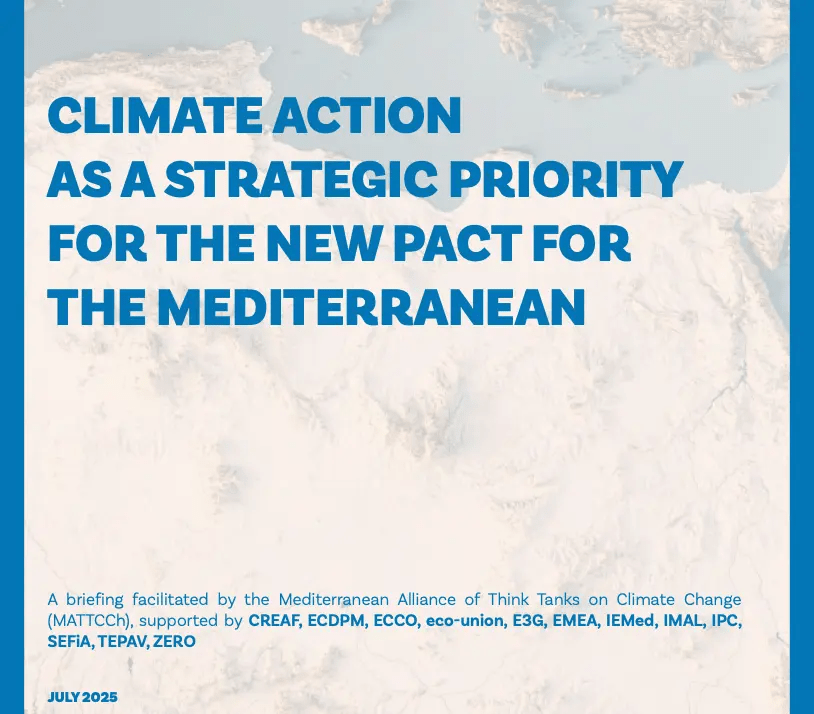 CLIMATE ACTION AS A STRATEGIC PRIORITY FOR THE NEW PACT FOR THE MEDITERRANEAN

A briefing facilitated by the Mediterranean Alliance of Think Tanks on Climate Change (MATTCCh), supported by CREAF, ECDPM, ECCO, eco-union, E3G, EMEA, IEMed, IMAL, IPC, SEFiA, TEPAV, ZERO

JULY 2025